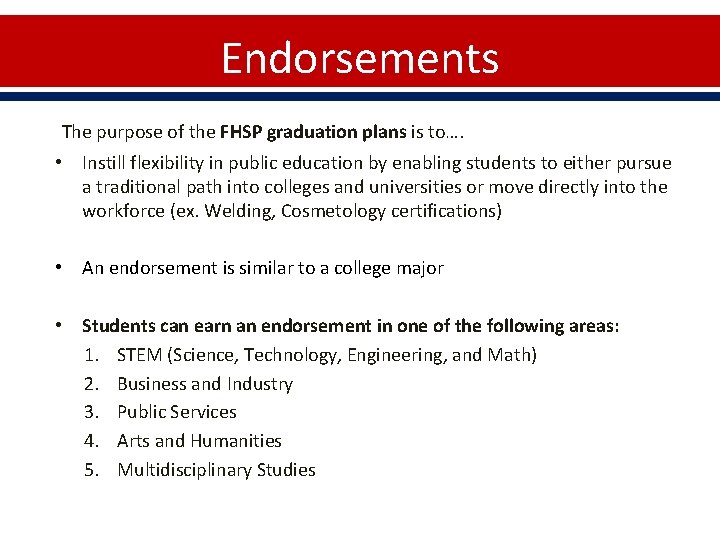 Endorsements

The purpose of the FHSP graduation plans is to….

• Instill flexibility in public education by enabling students to either pursue a traditional path into colleges and universities or move directly into the workforce (ex. Welding, Cosmetology certifications)

• An endorsement is similar to a college major

• Students can earn an endorsement in one of the following areas:
1. STEM (Science, Technology, Engineering, and Math)
2. Business and Industry
3. Public Services
4. Arts and Humanities
5. Multidisciplinary Studies